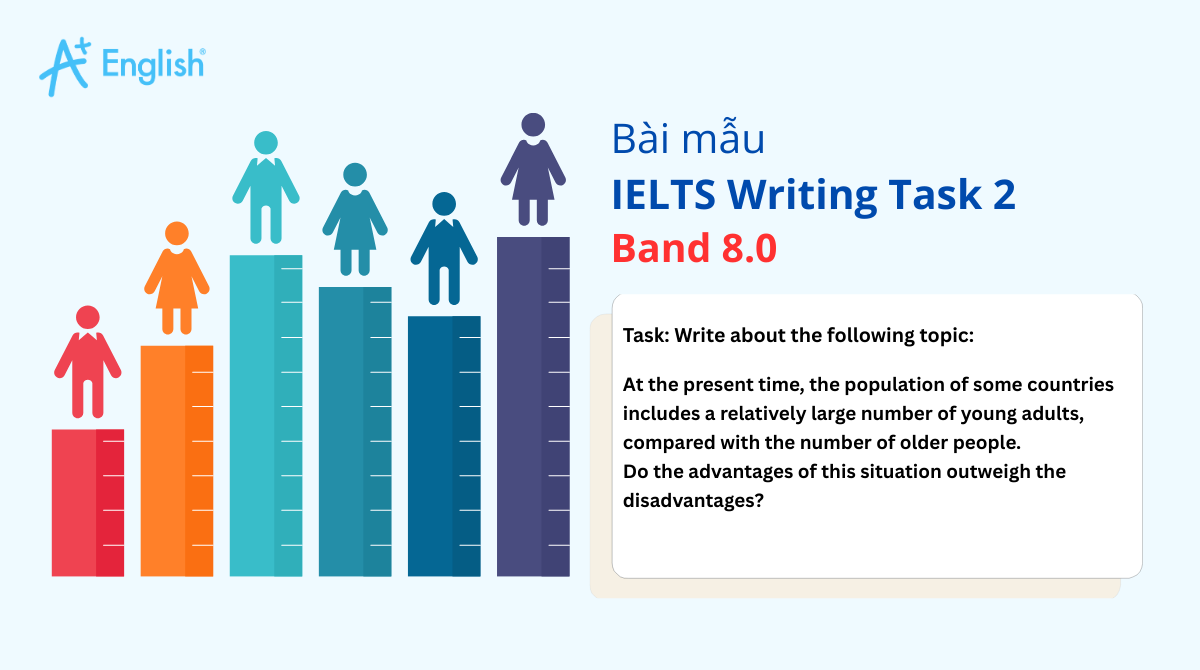 A+ English®

Bài mẫu
IELTS Writing Task 2
Band 8.0

Task: Write about the following topic:

At the present time, the population of some countries includes a relatively large number of young adults, compared with the number of older people.
Do the advantages of this situation outweigh the disadvantages?